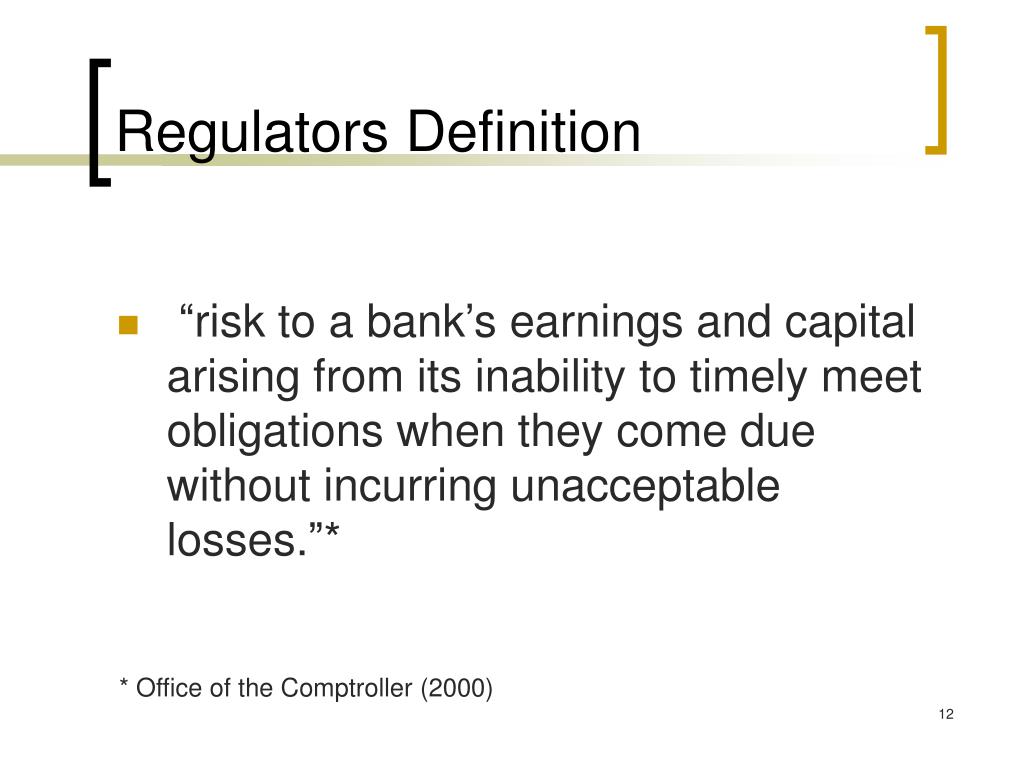 Regulators Definition

“risk to a bank’s earnings and capital arising from its inability to timely meet obligations when they come due without incurring unacceptable losses.”*

* Office of the Comptroller (2000)

12